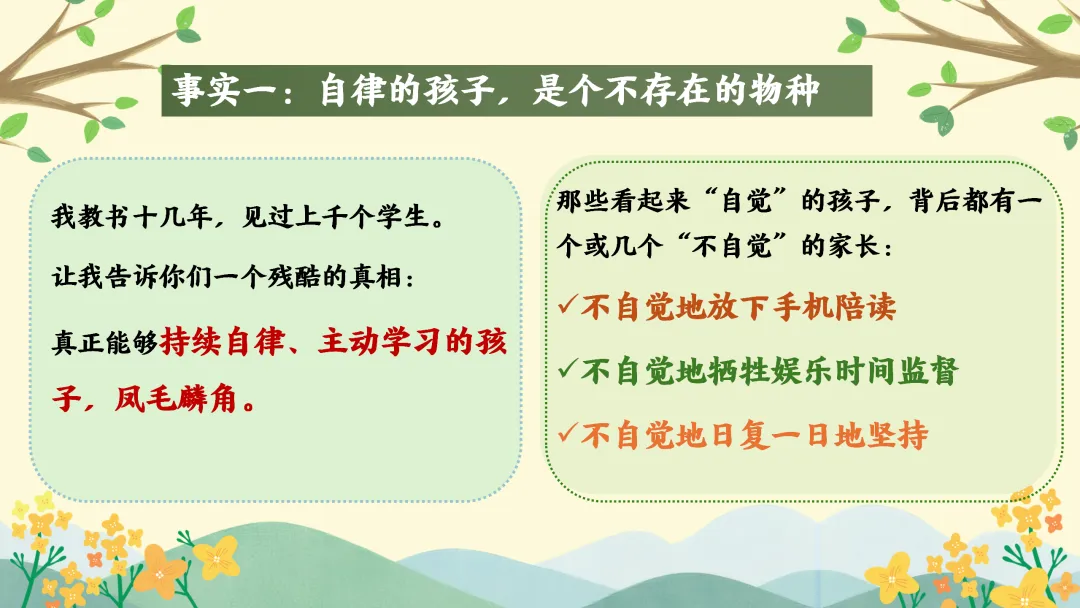 事实一：自律的孩子，是个不存在的物种

我教书十几年，见过上千个学生。

让我告诉你们一个残酷的真相：

真正能够持续自律、主动学习的孩子，凤毛麟角。

那些看起来“自觉”的孩子，背后都有一个或几个“不自觉”的家长：

✓不自觉地放下手机陪读

✓不自觉地牺牲娱乐时间监督

✓不自觉地日复一日地坚持